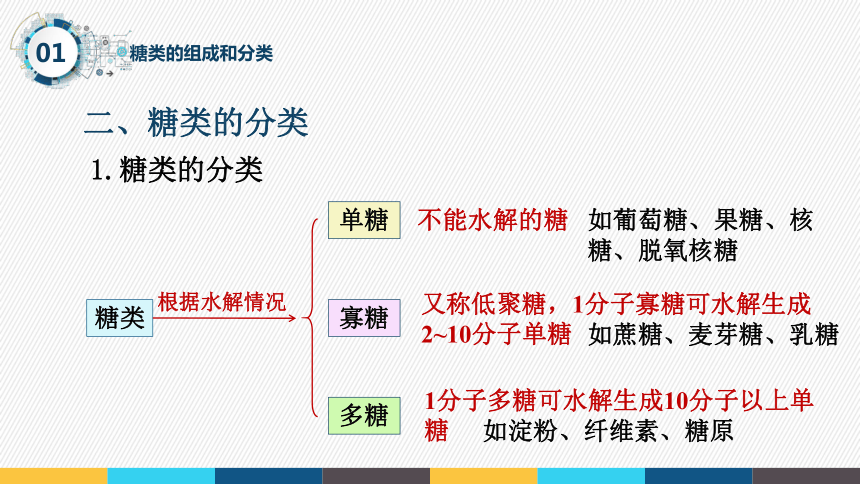 01 糖类的组成和分类

二、糖类的分类

1. 糖类的分类

糖类

根据水解情况

单糖 不能水解的糖 如葡萄糖、果糖、核糖、脱氧核糖

寡糖 又称低聚糖，1分子寡糖可水解生成2~10分子单糖 如蔗糖、麦芽糖、乳糖

多糖 1分子多糖可水解生成10分子以上单糖 如淀粉、纤维素、糖原